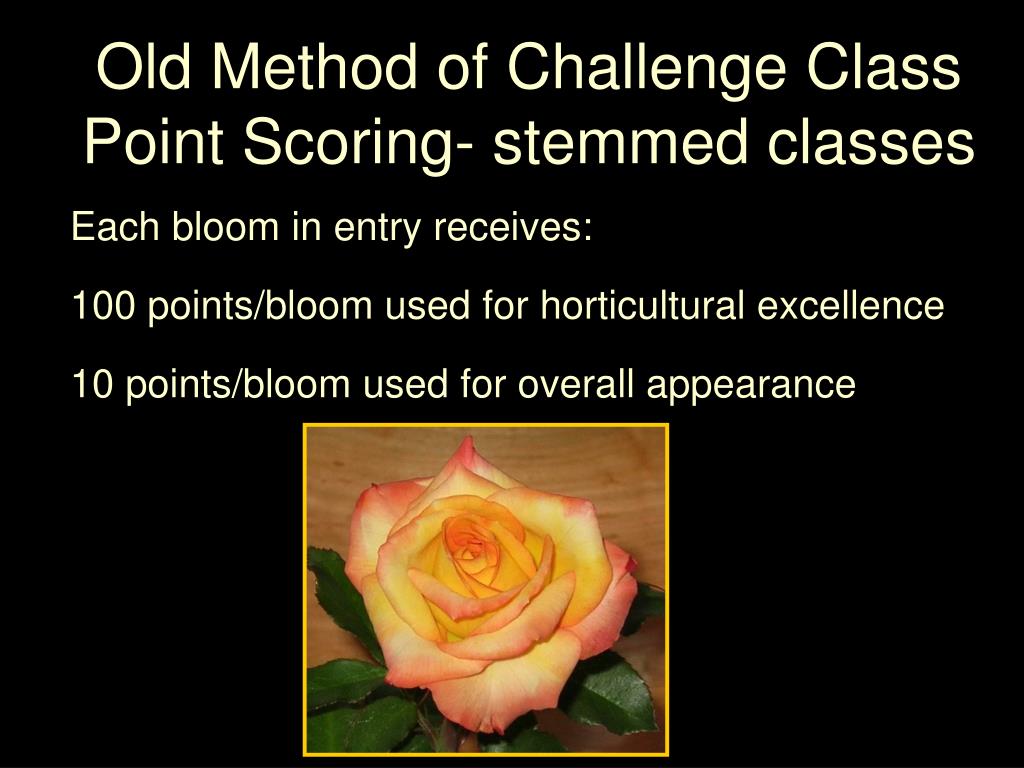 Old Method of Challenge Class Point Scoring- stemmed classes

Each bloom in entry receives:

100 points/bloom used for horticultural excellence

10 points/bloom used for overall appearance